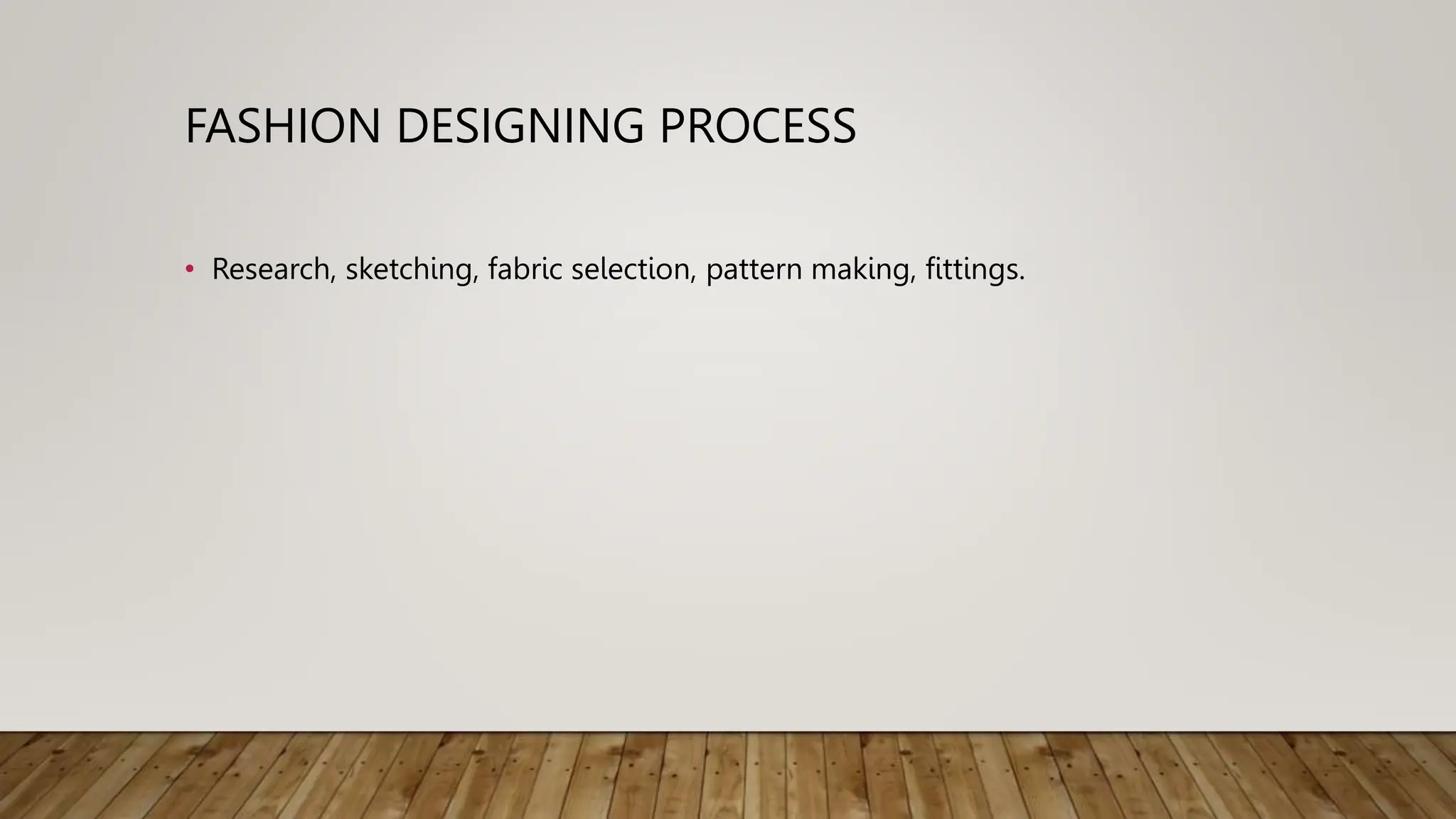 FASHION DESIGNING PROCESS

• Research, sketching, fabric selection, pattern making, fittings.